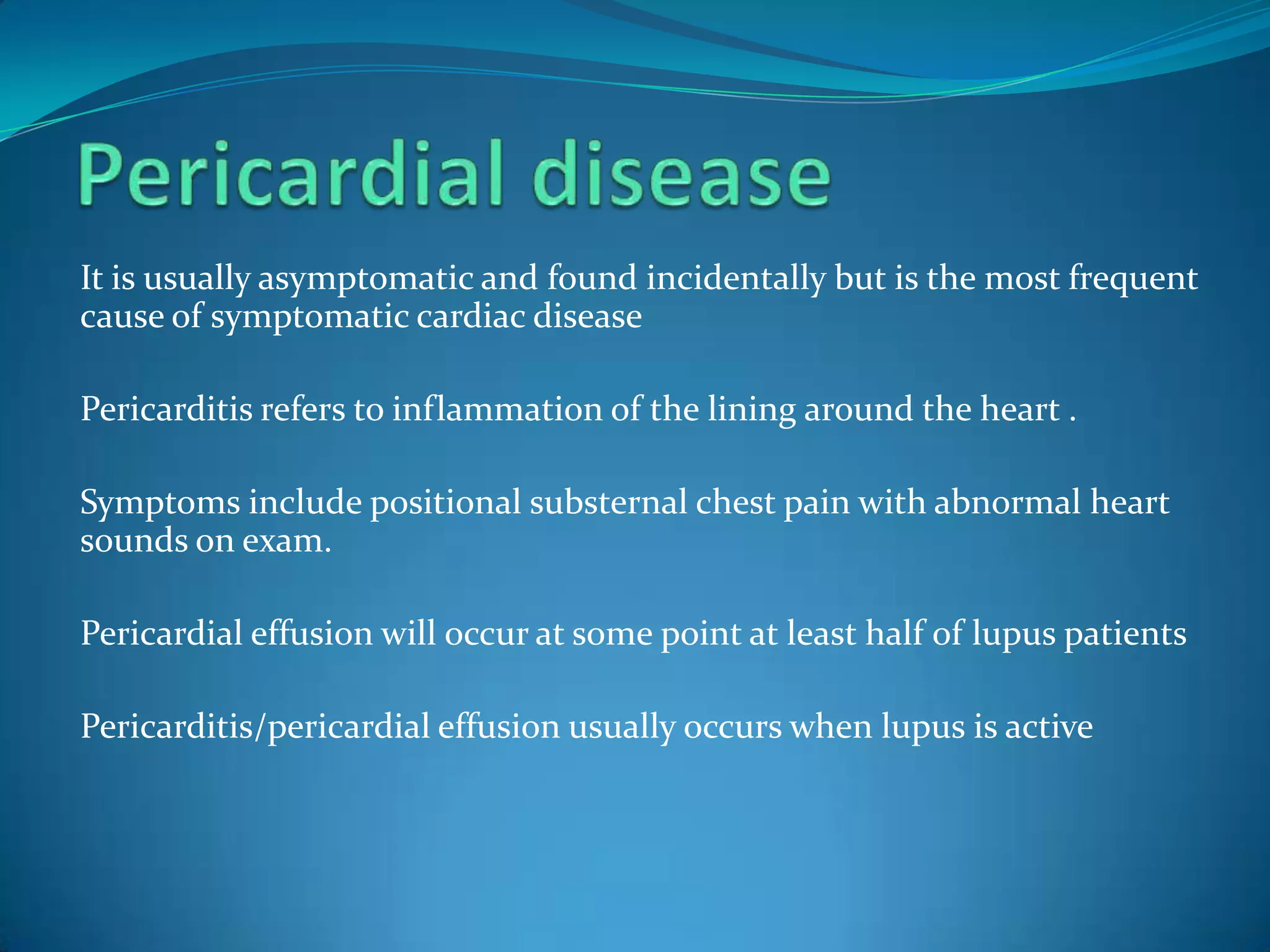 Pericardial disease

It is usually asymptomatic and found incidentally but is the most frequent cause of symptomatic cardiac disease

Pericarditis refers to inflammation of the lining around the heart .

Symptoms include positional substernal chest pain with abnormal heart sounds on exam.

Pericardial effusion will occur at some point at least half of lupus patients

Pericarditis/pericardial effusion usually occurs when lupus is active